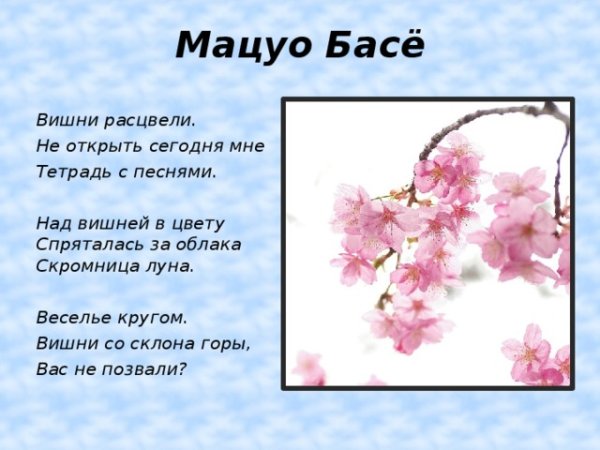 Мацуо Басё

Вишни расцвели.
Не открыть сегодня мне
Тетрадь с песнями.

Над вишней в цвету
Спряталась за облака
Скромница луна.

Веселье кругом.
Вишни со склона горы,
Вас не позвали?